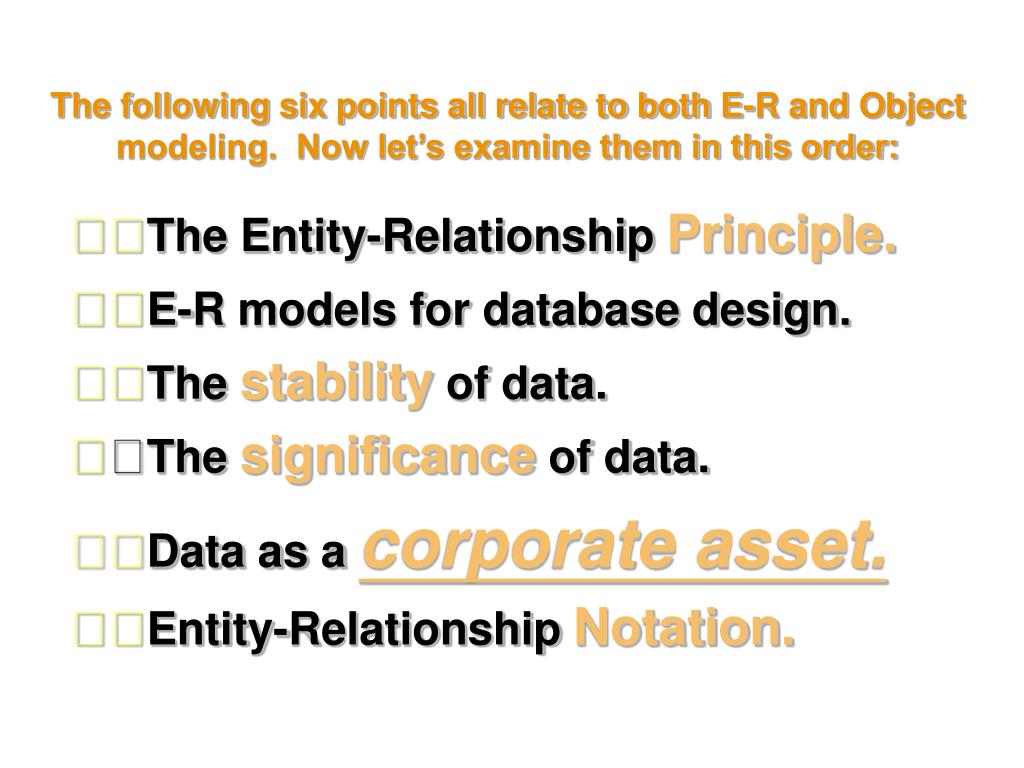 The following six points all relate to both E-R and Object modeling. Now let's examine them in this order:

The Entity-Relationship Principle.

E-R models for database design.

The stability of data.

The significance of data.

Data as a corporate asset.

Entity-Relationship Notation.